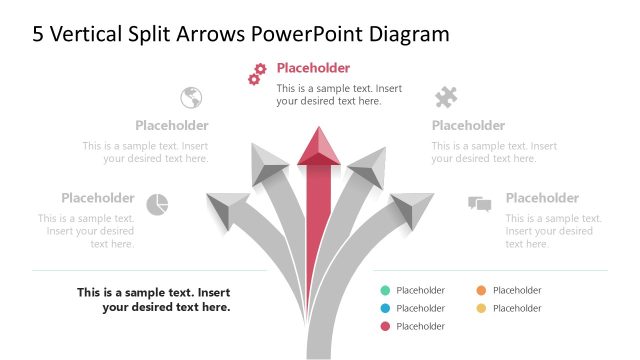 5 Vertical Split Arrows PowerPoint Diagram

Placeholder
This is a sample text. Insert your desired text here.

Placeholder
This is a sample text. Insert your desired text here.

Placeholder
This is a sample text. Insert your desired text here.

Placeholder
This is a sample text. Insert your desired text here.

Placeholder
This is a sample text. Insert your desired text here.

This is a sample text. Insert your desired text here.

Placeholder
Placeholder
Placeholder
Placeholder
Placeholder